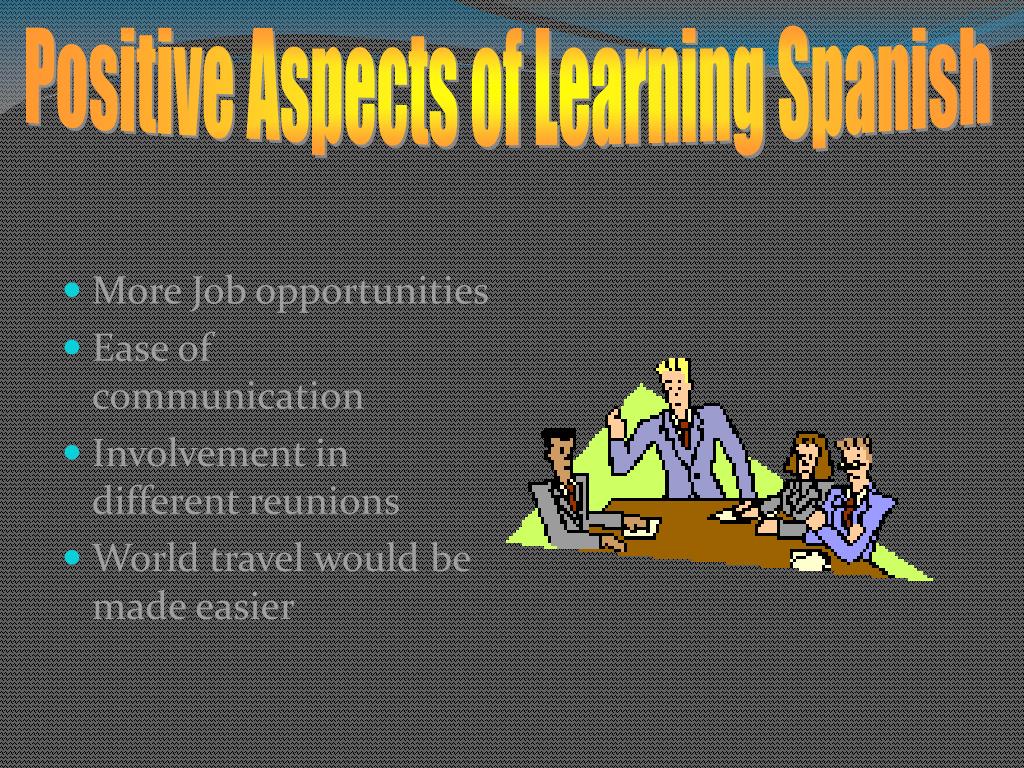 Positive Aspects of Learning Spanish

- More Job opportunities
- Ease of communication
- Involvement in different reunions
- World travel would be made easier